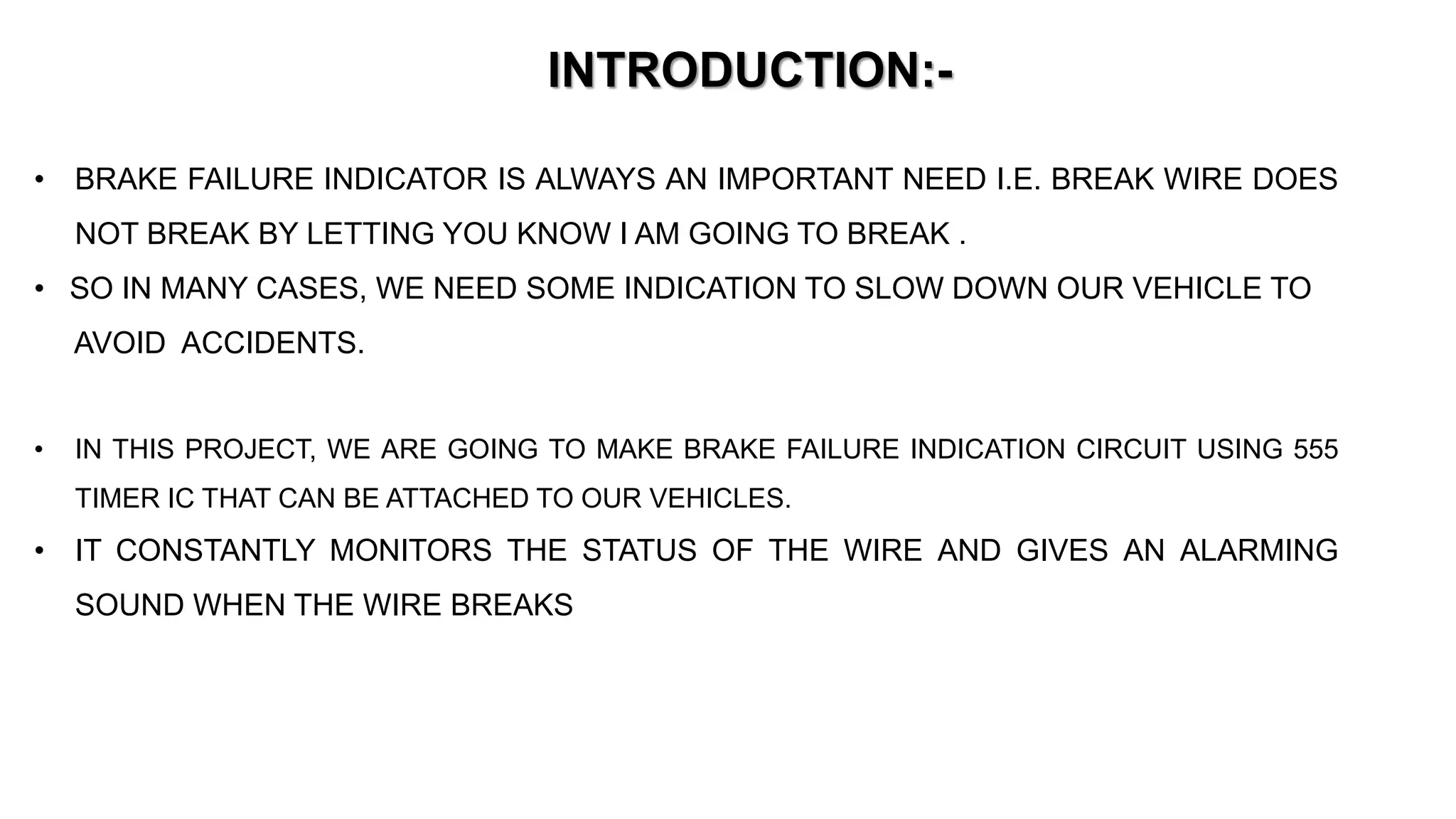 INTRODUCTION:-

• BRAKE FAILURE INDICATOR IS ALWAYS AN IMPORTANT NEED I.E. BREAK WIRE DOES NOT BREAK BY LETTING YOU KNOW I AM GOING TO BREAK .

• SO IN MANY CASES, WE NEED SOME INDICATION TO SLOW DOWN OUR VEHICLE TO AVOID ACCIDENTS.

• IN THIS PROJECT, WE ARE GOING TO MAKE BRAKE FAILURE INDICATION CIRCUIT USING 555 TIMER IC THAT CAN BE ATTACHED TO OUR VEHICLES.

• IT CONSTANTLY MONITORS THE STATUS OF THE WIRE AND GIVES AN ALARMING SOUND WHEN THE WIRE BREAKS